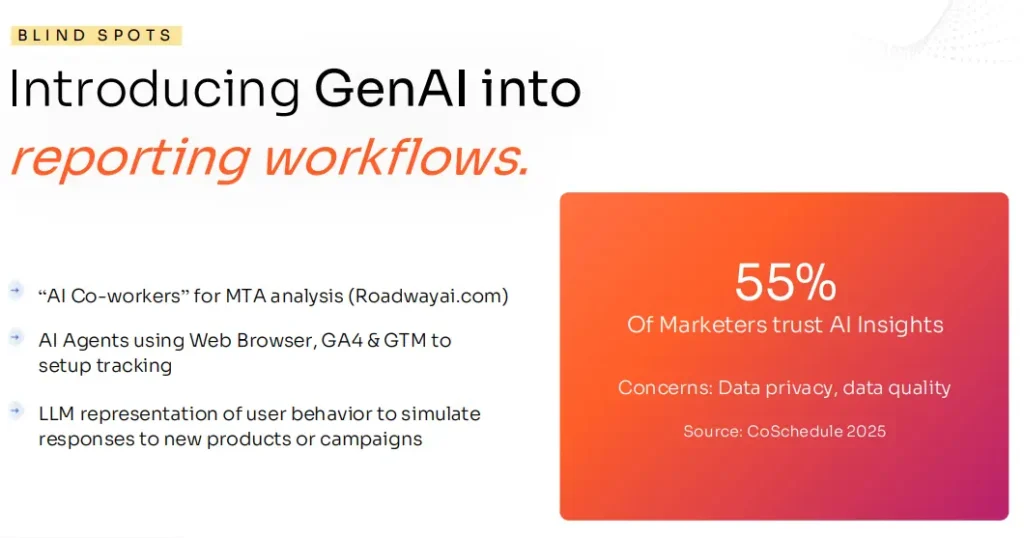 BLIND SPOTS

Introducing GenAI into reporting workflows.

“AI Co-workers” for MTA analysis (Roadwayai.com)

AI Agents using Web Browser, GA4 & GTM to setup tracking

LLM representation of user behavior to simulate responses to new products or campaigns

55%
Of Marketers trust AI Insights

Concerns: Data privacy, data quality

Source: CoSchedule 2025